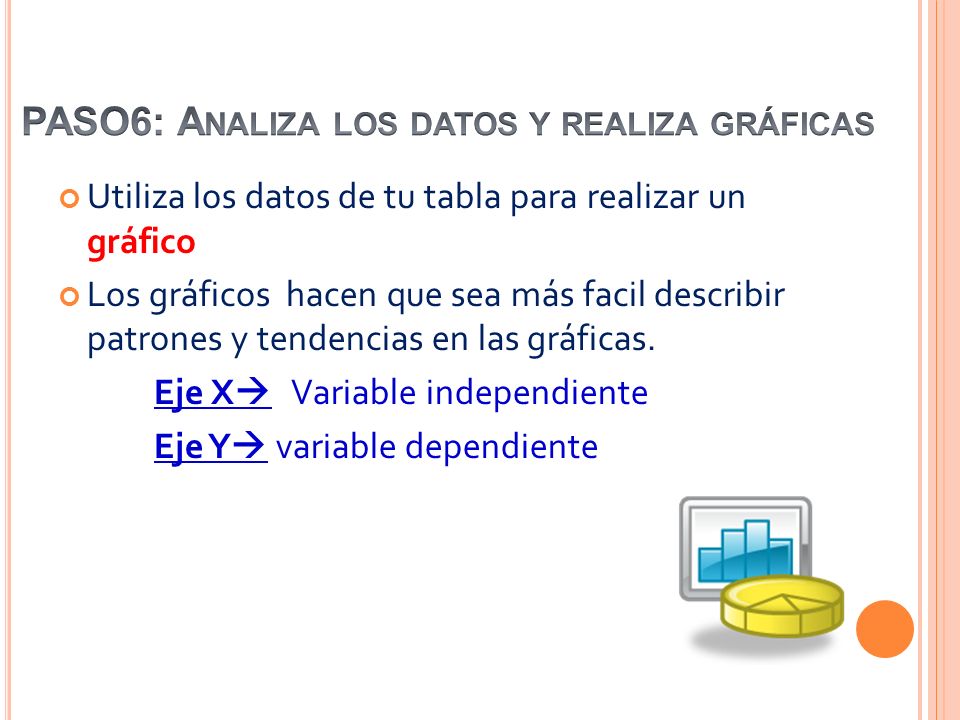 PASO6: ANALIZA LOS DATOS Y REALIZA GRÁFICAS

Utiliza los datos de tu tabla para realizar un gráfico

Los gráficos hacen que sea más facil describir patrones y tendencias en las gráficas.

Eje X→ Variable independiente

Eje Y→ variable dependiente